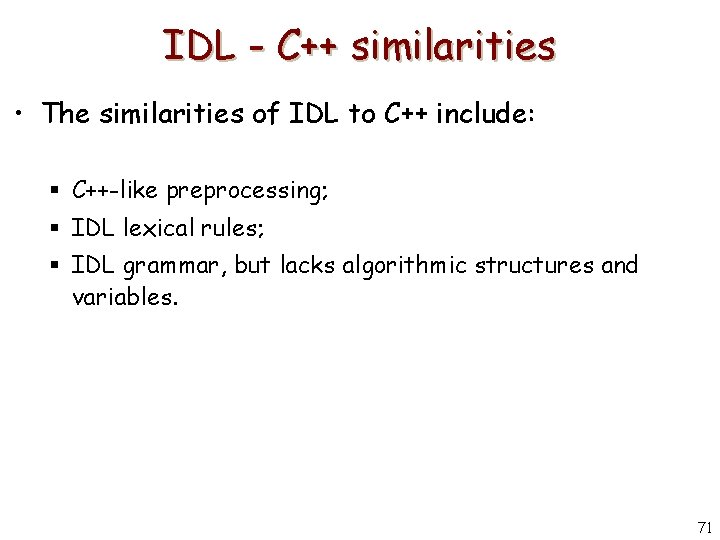 IDL - C++ similarities

• The similarities of IDL to C++ include:

▪ C++-like preprocessing;
▪ IDL lexical rules;
▪ IDL grammar, but lacks algorithmic structures and variables.

71